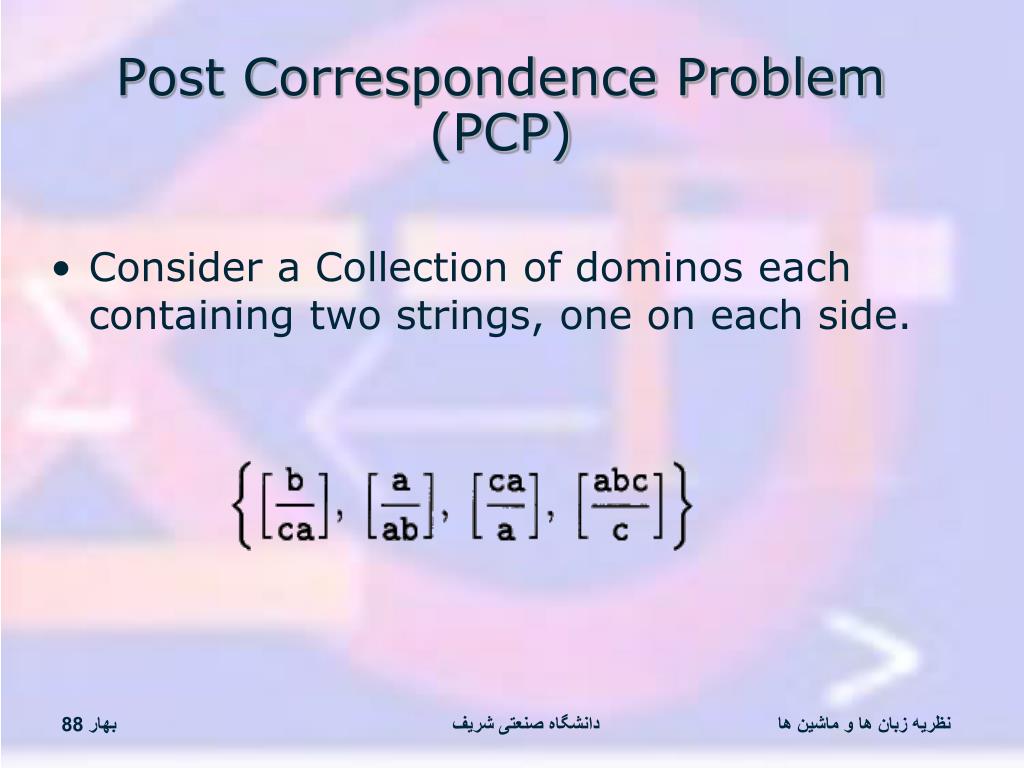 Post Correspondence Problem (PCP)

• Consider a Collection of dominos each containing two strings, one on each side.

$\left\{ \left[\frac{b}{ca}\right], \left[\frac{a}{ab}\right], \left[\frac{ca}{a}\right], \left[\frac{abc}{c}\right] \right\}$

بهار 88

دانشگاه صنعتی شریف

نظریه زبان ها و ماشین ها